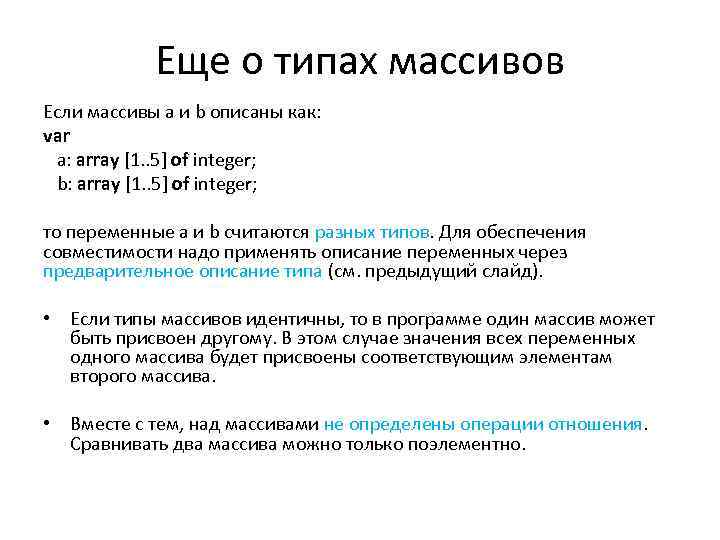 Еще о типах массивов

Если массивы a и b описаны как:
var
a: array [1..5] of integer;
b: array [1..5] of integer;

то переменные a и b считаются разных типов. Для обеспечения совместимости надо применять описание переменных через предварительное описание типа (см. предыдущий слайд).

• Если типы массивов идентичны, то в программе один массив может быть присвоен другому. В этом случае значения всех переменных одного массива будет присвоены соответствующим элементам второго массива.

• Вместе с тем, над массивами не определены операции отношения. Сравнивать два массива можно только поэлементно.